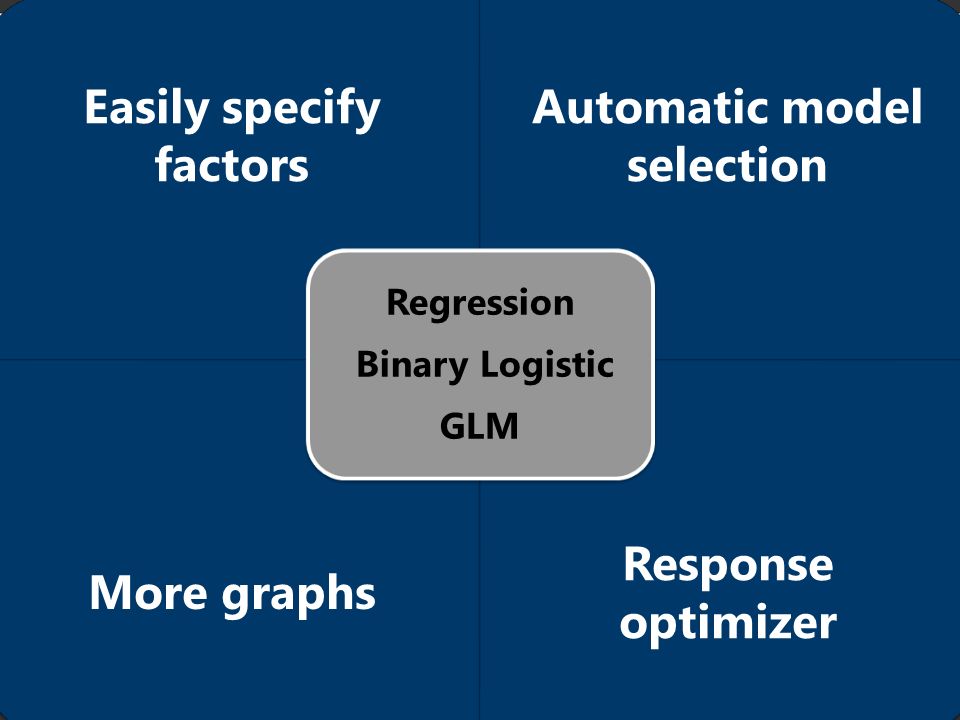 Easily specify factors

Automatic model selection

Regression

Binary Logistic

GLM

More graphs

Response optimizer